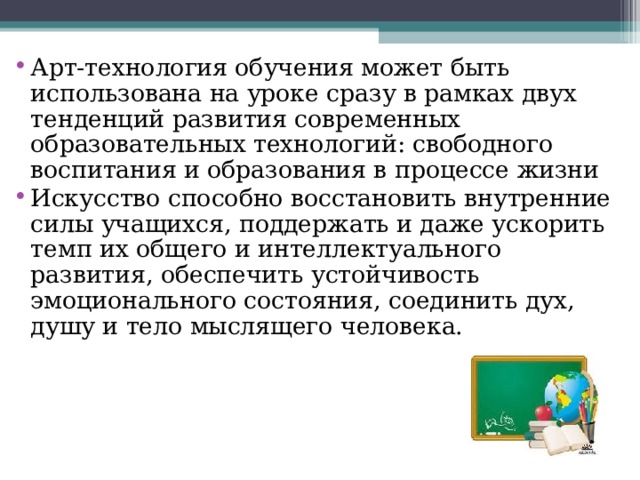 • Арт-технология обучения может быть использована на уроке сразу в рамках двух тенденций развития современных образовательных технологий: свободного воспитания и образования в процессе жизни

• Искусство способно восстановить внутренние силы учащихся, поддержать и даже ускорить темп их общего и интеллектуального развития, обеспечить устойчивость эмоционального состояния, соединить дух, душу и тело мыслящего человека.